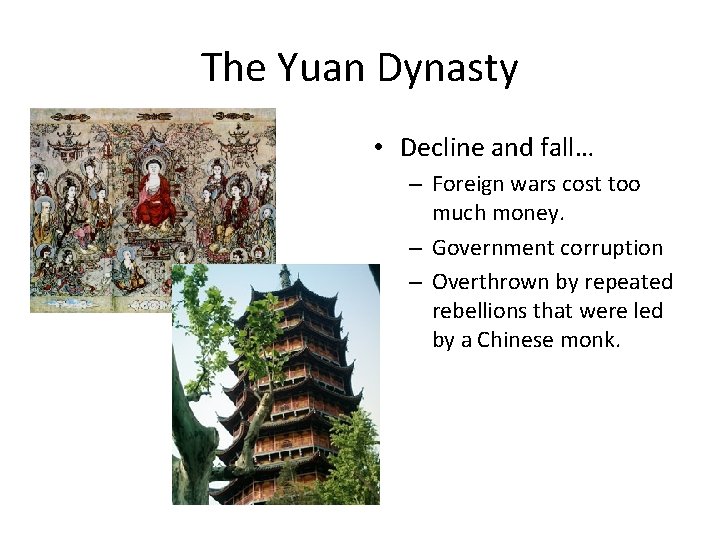 The Yuan Dynasty

• Decline and fall…
  – Foreign wars cost too much money.
  – Government corruption
  – Overthrown by repeated rebellions that were led by a Chinese monk.